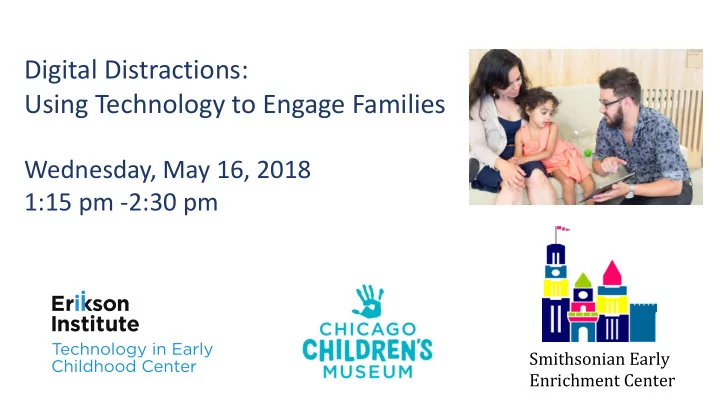 Digital Distractions:
Using Technology to Engage Families

Wednesday, May 16, 2018
1:15 pm -2:30 pm

Erikson Institute
Technology in Early Childhood Center

CHICAGO CHILDREN'S MUSEUM

Smithsonian Early Enrichment Center